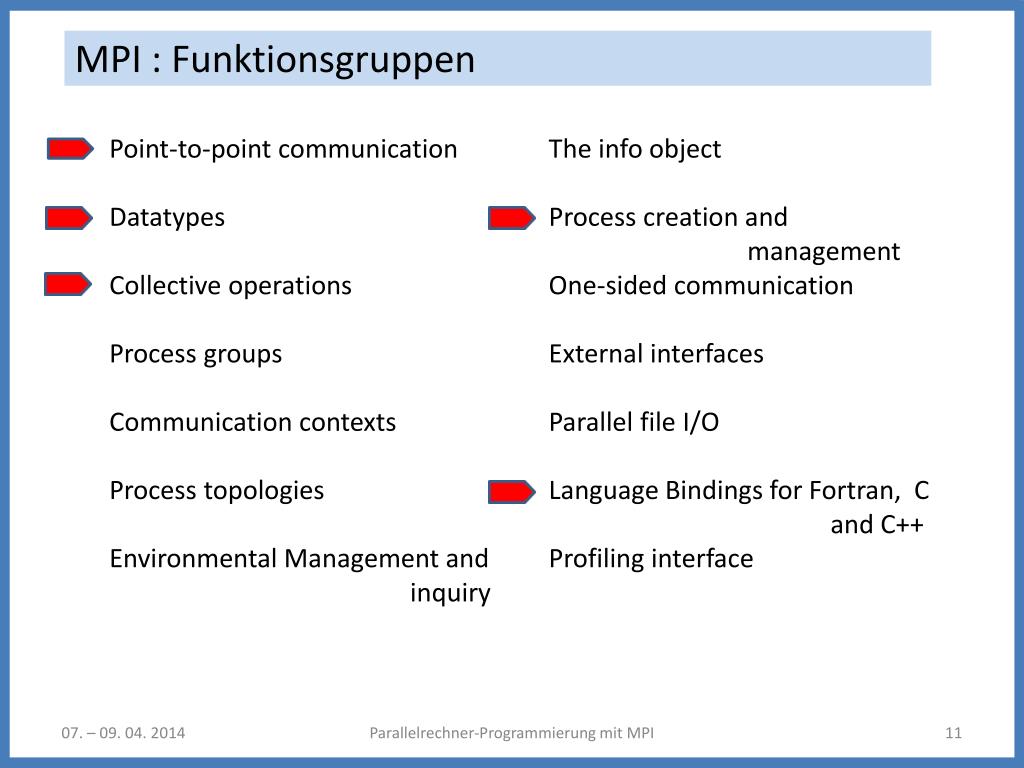 MPI : Funktionsgruppen

Point-to-point communication

Datatypes

Collective operations

Process groups

Communication contexts

Process topologies

Environmental Management and inquiry

The info object

Process creation and management

One-sided communication

External interfaces

Parallel file I/O

Language Bindings for Fortran, C and C++

Profiling interface

07. – 09. 04. 2014 Parallelrechner-Programmierung mit MPI 11